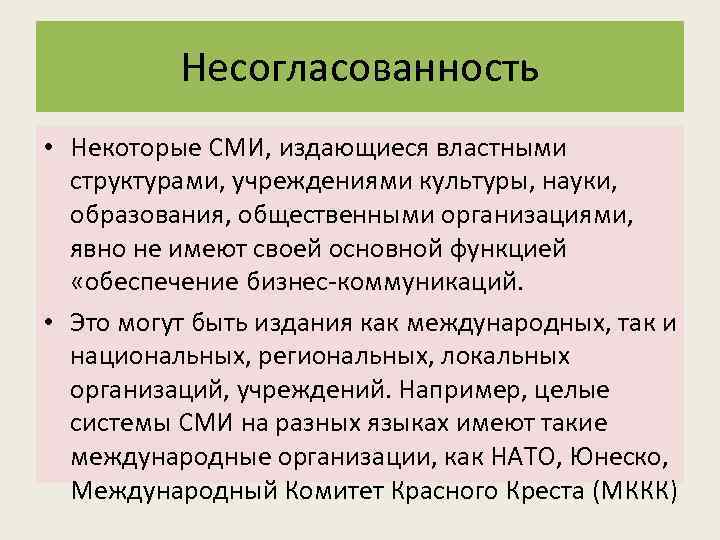 Несогласованность

• Некоторые СМИ, издающиеся властными структурами, учреждениями культуры, науки, образования, общественными организациями, явно не имеют своей основной функцией «обеспечение бизнес-коммуникаций.

• Это могут быть издания как международных, так и национальных, региональных, локальных организаций, учреждений. Например, целые системы СМИ на разных языках имеют такие международные организации, как НАТО, Юнеско, Международный Комитет Красного Креста (МККК)